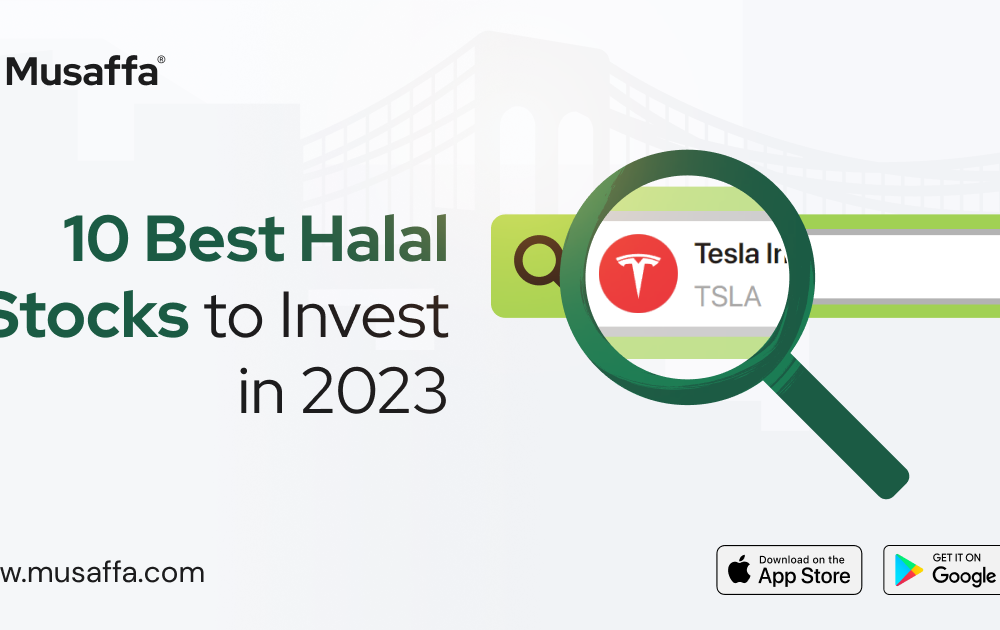 Musaffa®

10 Best Halal Stocks to Invest in 2023

Tesla In

TSLA

w.musaffa.com

Download on the App Store

GET IT ON Google